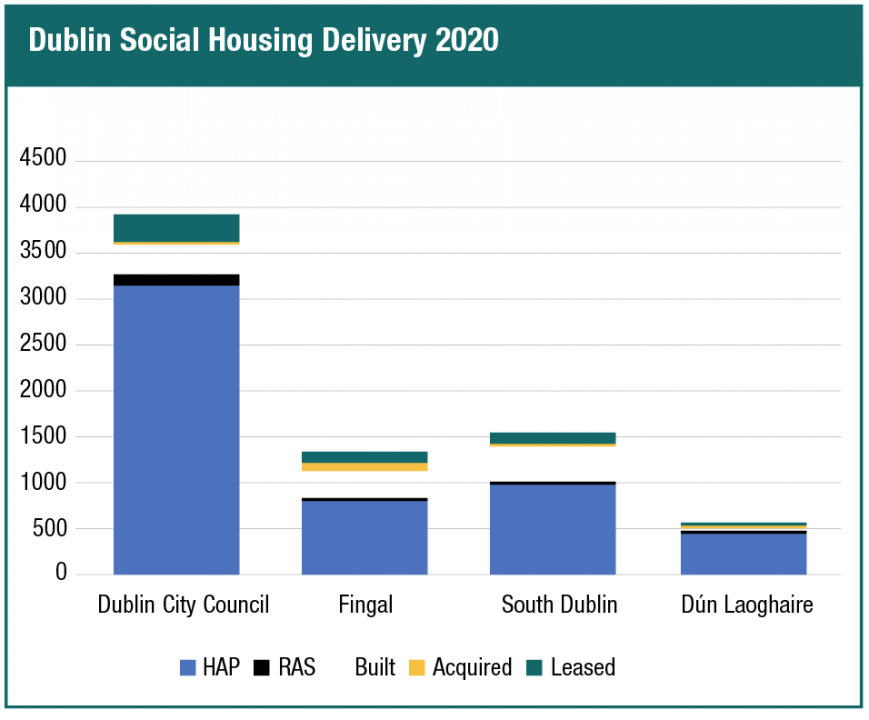 Dublin Social Housing Delivery 2020

4500
4000
3500
3000
2500
2000
1500
1000
500
0

Dublin City Council
Fingal
South Dublin
Dún Laoghaire

HAP RAS Built Acquired Leased